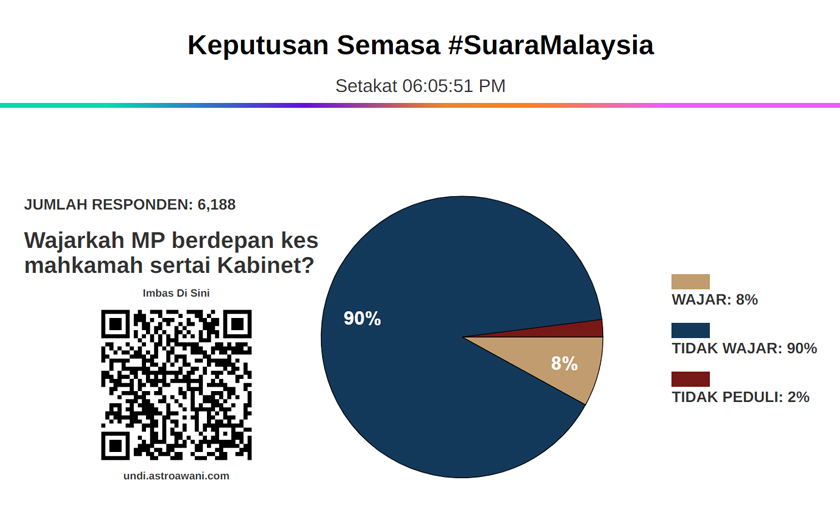 Keputusan Semasa #SuaraMalaysia

Setakat 06:05:51 PM

JUMLAH RESPONDEN: 6,188

Wajarkah MP berdepan kes mahkamah sertai Kabinet?

Imbas Di Sini

undi.astroawani.com

90%

8%

WAJAR: 8%

TIDAK WAJAR: 90%

TIDAK PEDULI: 2%